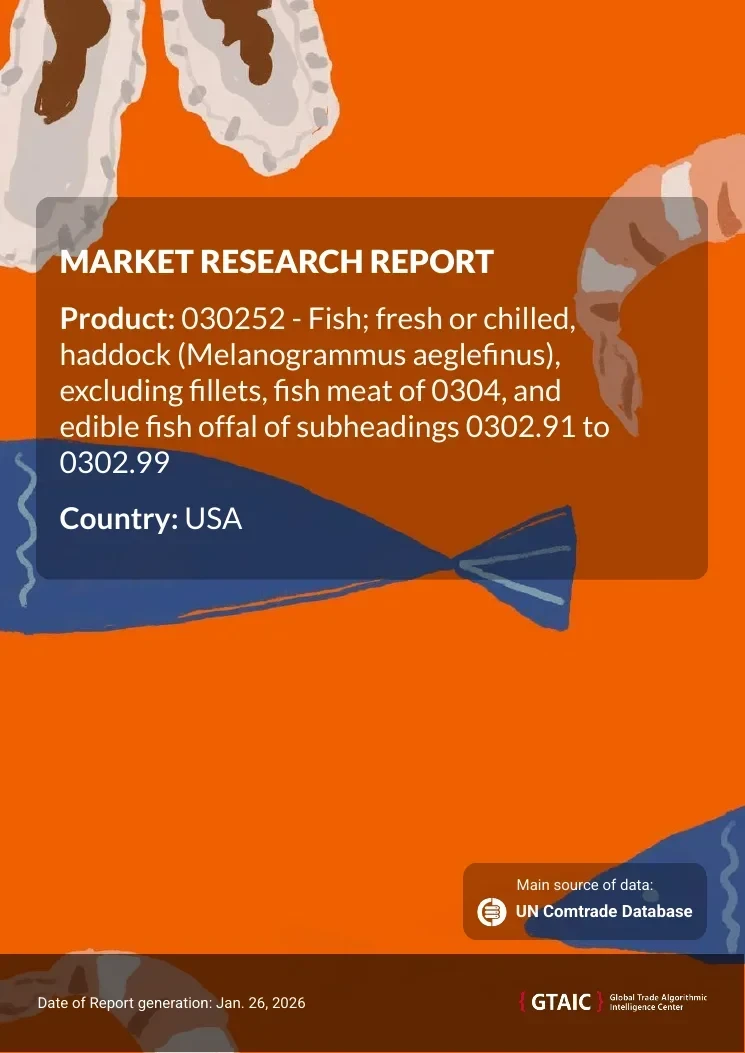 MARKET RESEARCH REPORT

Product: 030252 - Fish; fresh or chilled, haddock (Melanogrammus aeglefinus), excluding fillets, fish meat of 0304, and edible fish offal of subheadings 0302.91 to 0302.99

Country: USA

Main source of data:
UN Comtrade Database

Date of Report generation: Jan. 26, 2026

GTAIC Global Trade Algorithmic Intelligence Center